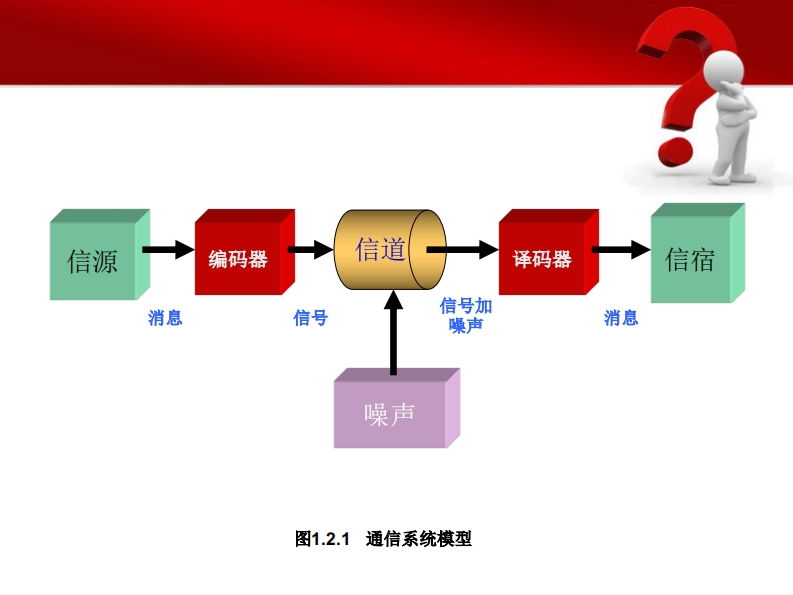 信源

编码器

信道

译码器

信宿

消息

信号

信号加噪声

消息

噪声

图1.2.1 通信系统模型